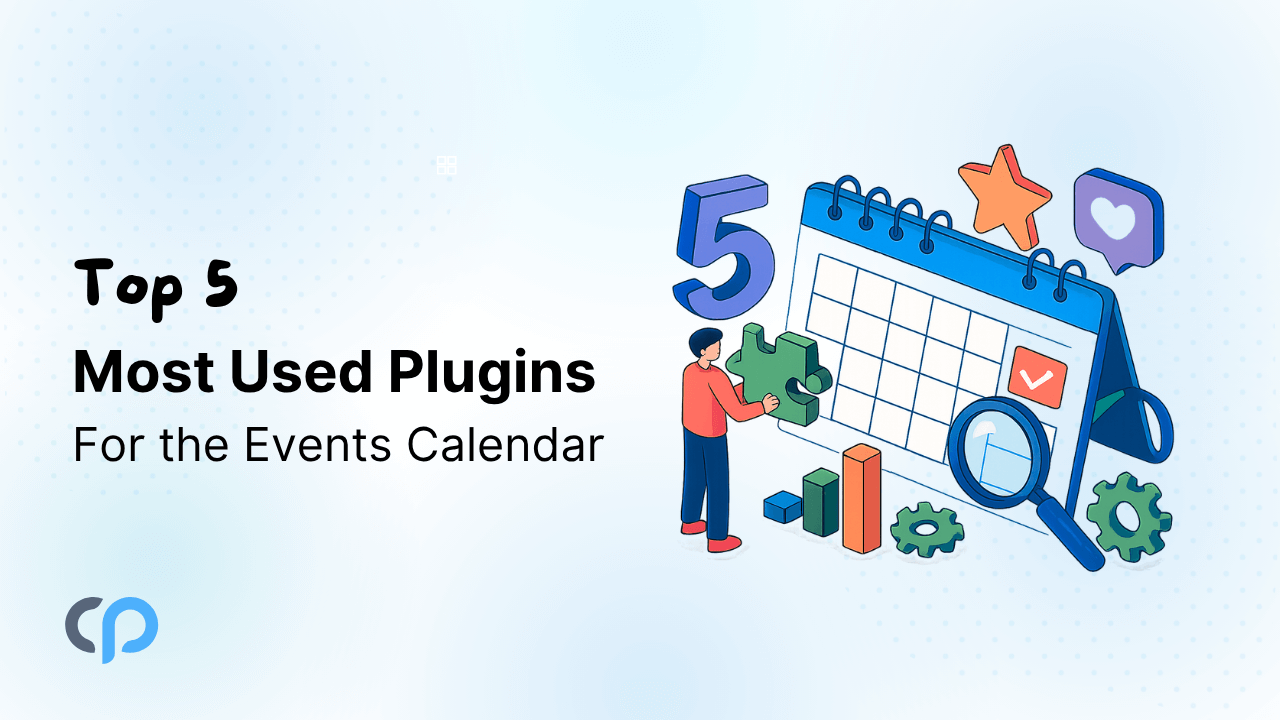 Top 5
Most Used Plugins
For the Events Calendar

5